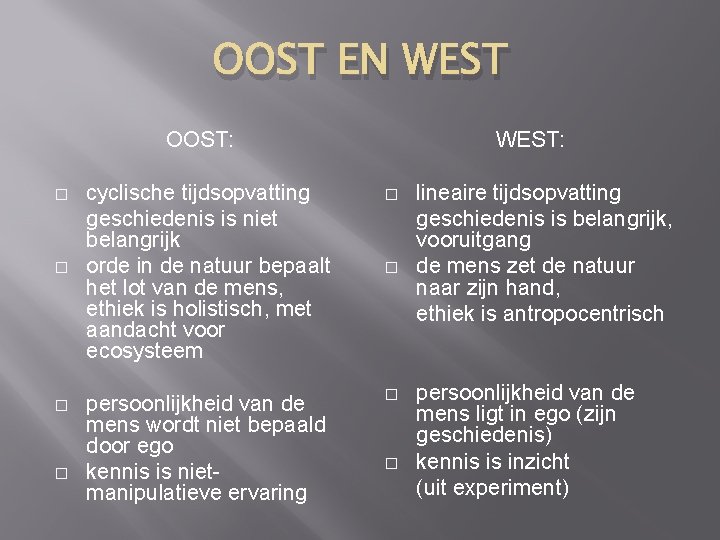 OOST EN WEST

OOST:

□ cyclische tijdsopvatting
geschiedenis is niet belangrijk
□ orde in de natuur bepaalt het lot van de mens, ethiek is holistisch, met aandacht voor ecosysteem

□ persoonlijkheid van de mens wordt niet bepaald door ego
□ kennis is niet-manipulatieve ervaring

WEST:

□ lineaire tijdsopvatting
geschiedenis is belangrijk, vooruitgang
□ de mens zet de natuur naar zijn hand,
ethiek is antropocentrisch

□ persoonlijkheid van de mens ligt in ego (zijn geschiedenis)
□ kennis is inzicht
(uit experiment)